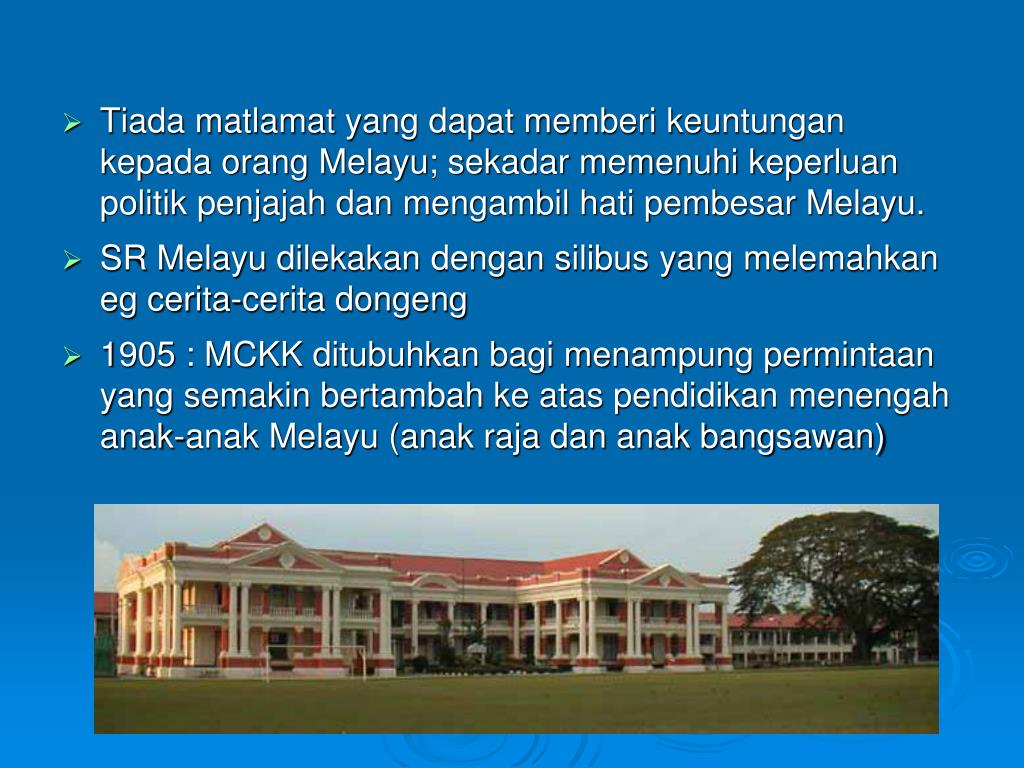 ➢ Tiada matlamat yang dapat memberi keuntungan kepada orang Melayu; sekadar memenuhi keperluan politik penjajah dan mengambil hati pembesar Melayu.

➢ SR Melayu dilekakan dengan silibus yang melemahkan eg cerita-cerita dongeng

➢ 1905 : MCKK ditubuhkan bagi menampung permintaan yang semakin bertambah ke atas pendidikan menengah anak-anak Melayu (anak raja dan anak bangsawan)